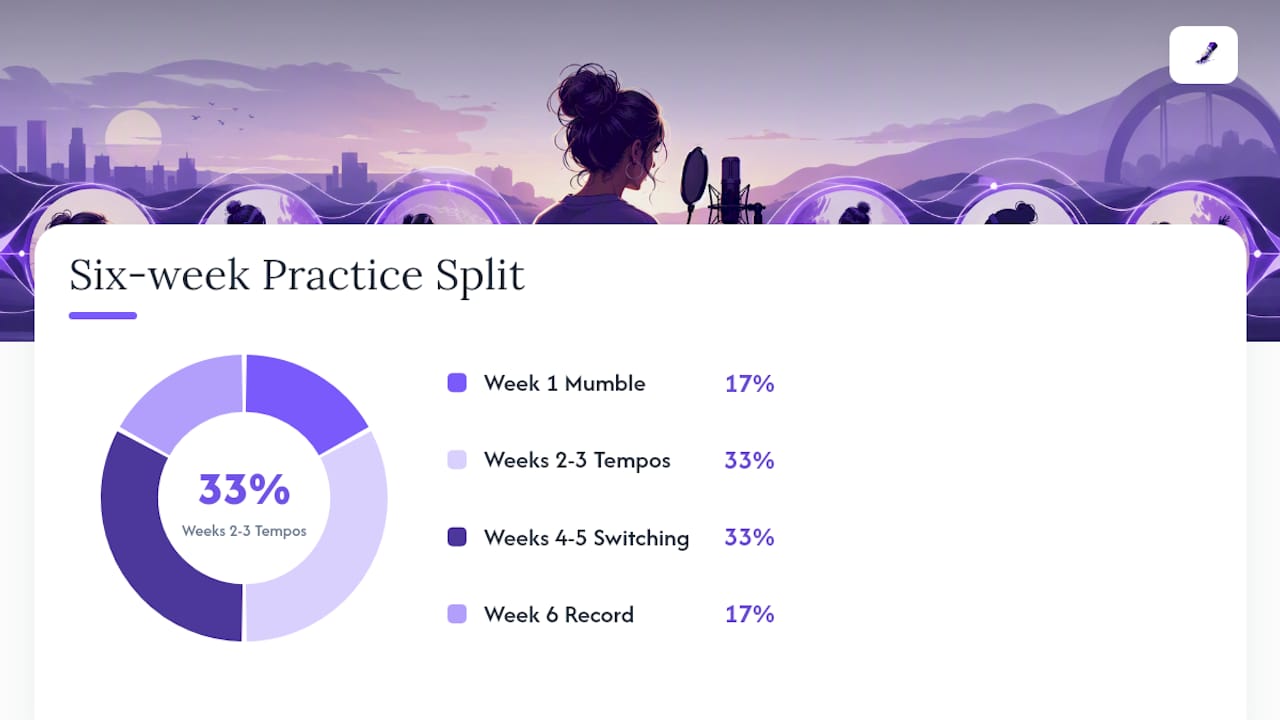 Six-week Practice Split

33%
Weeks 2-3 Tempos

Week 1 Mumble 17%
Weeks 2-3 Tempos 33%
Weeks 4-5 Switching 33%
Week 6 Record 17%